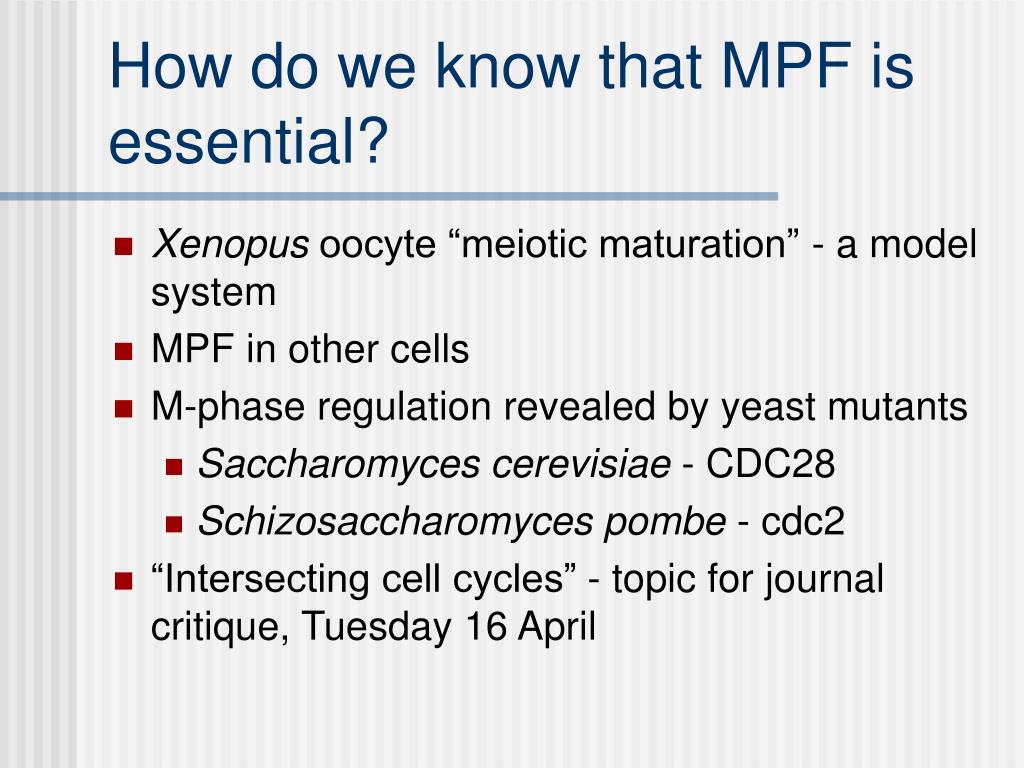 How do we know that MPF is essential?

- Xenopus oocyte “meiotic maturation” - a model system
- MPF in other cells
- M-phase regulation revealed by yeast mutants
  - Saccharomyces cerevisiae - CDC28
  - Schizosaccharomyces pombe - cdc2
- “Intersecting cell cycles” - topic for journal critique, Tuesday 16 April